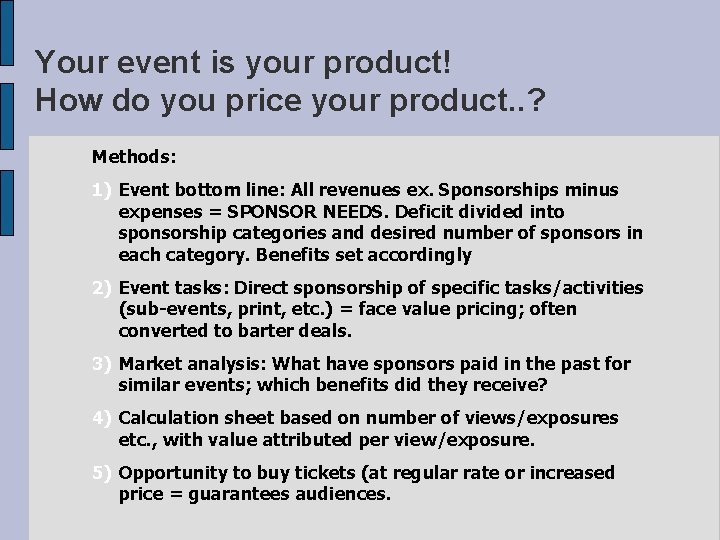 Your event is your product!
How do you price your product..?

Methods:

1) Event bottom line: All revenues ex. Sponsorships minus expenses = SPONSOR NEEDS. Deficit divided into sponsorship categories and desired number of sponsors in each category. Benefits set accordingly

2) Event tasks: Direct sponsorship of specific tasks/activities (sub-events, print, etc.) = face value pricing; often converted to barter deals.

3) Market analysis: What have sponsors paid in the past for similar events; which benefits did they receive?

4) Calculation sheet based on number of views/exposures etc., with value attributed per view/exposure.

5) Opportunity to buy tickets (at regular rate or increased price = guarantees audiences.